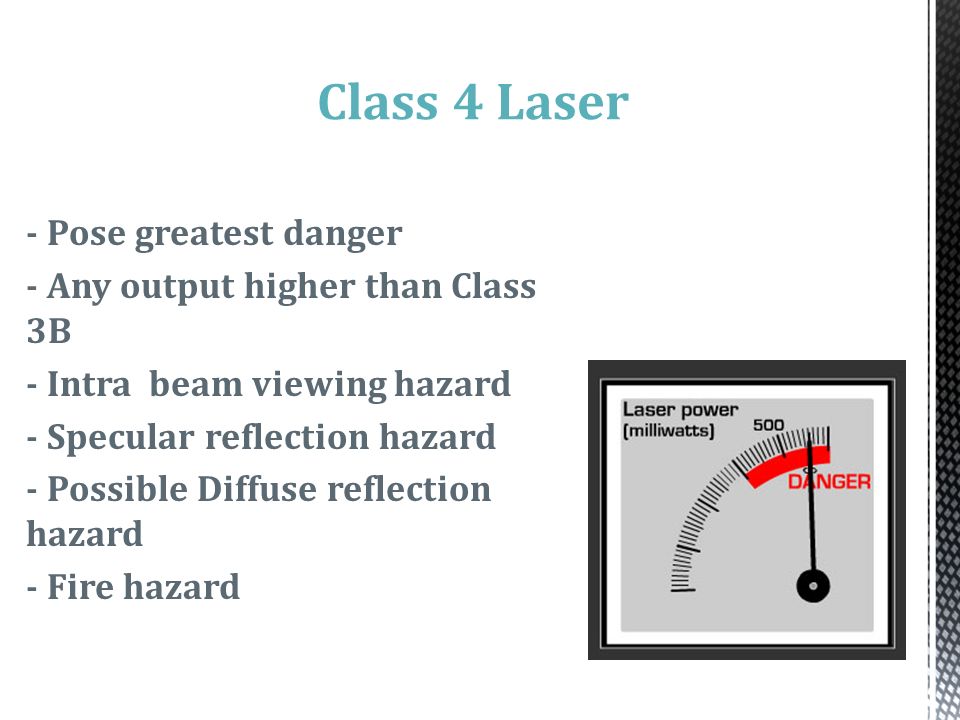 Class 4 Laser

- Pose greatest danger
- Any output higher than Class 3B
- Intra beam viewing hazard
- Specular reflection hazard
- Possible Diffuse reflection hazard
- Fire hazard

Laser power
(milliwatts)
500
DANGER